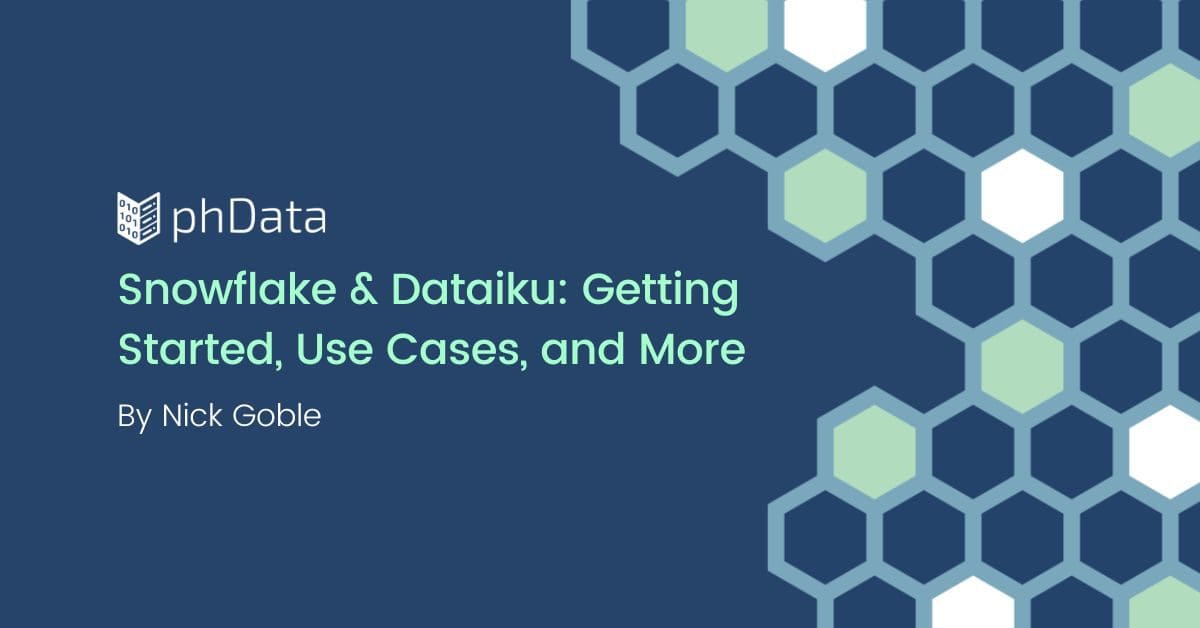 phData

Snowflake & Dataiku: Getting Started, Use Cases, and More

By Nick Goble